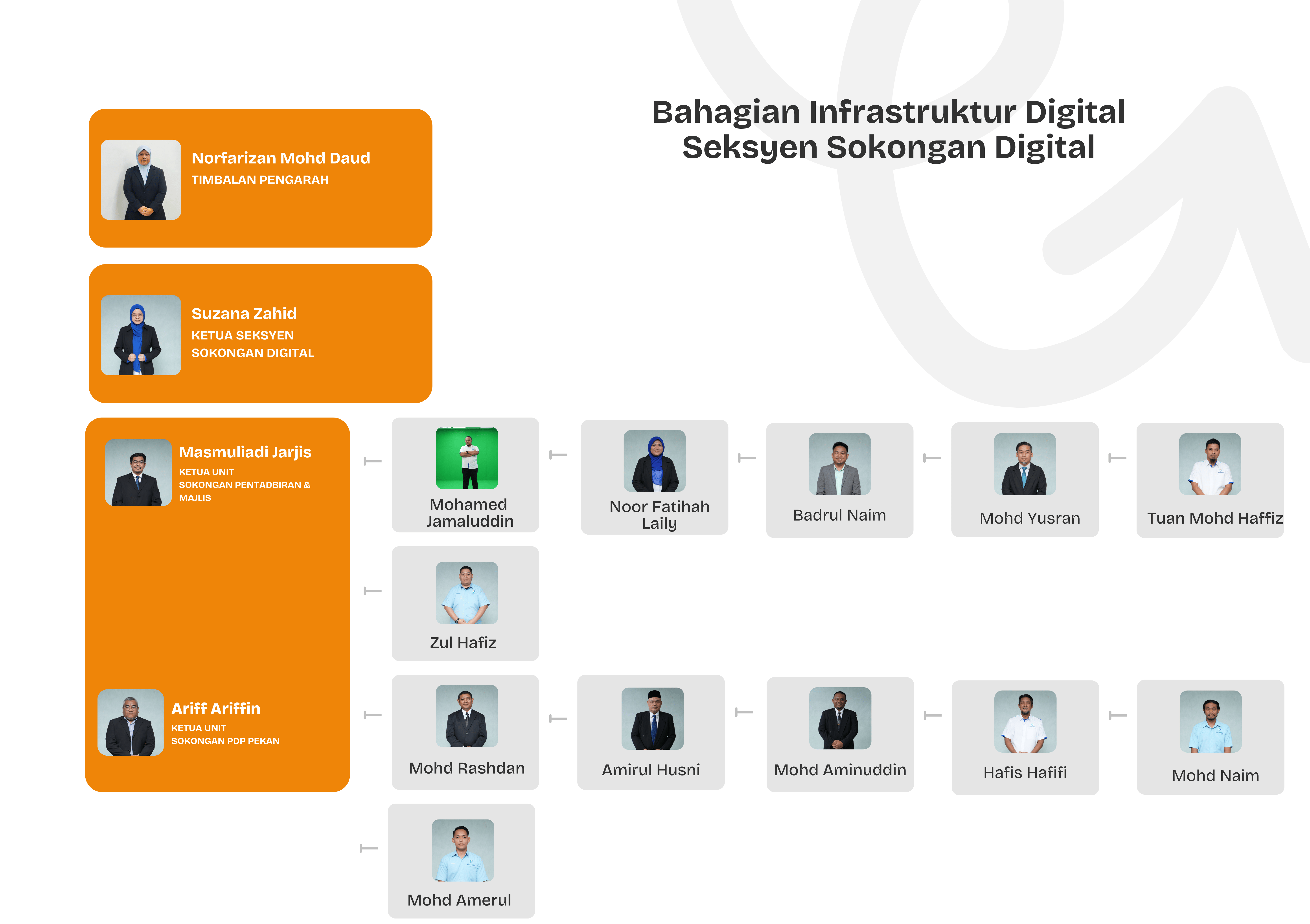 Bahagian Infrastruktur Digital
Seksyen Sokongan Digital

Norfarizan Mohd Daud
TIMBALAN PENGARAH

Suzana Zahid
KETUA SEKSYEN SOKONGAN DIGITAL

Masmuliadi Jarjis
KETUA UNIT SOKONGAN PENTADBIRAN & MAJLIS

Mohamed Jamaluddin

Noor Fatihah Laily

Badrul Naim

Mohd Yusran

Tuan Mohd Haffiz

Zul Hafiz

Ariff Ariffin
KETUA UNIT SOKONGAN PDP PEKAN

Mohd Rashdan

Amirul Husni

Mohd Aminuddin

Hafis Hafifi

Mohd Naim

Mohd Amerul